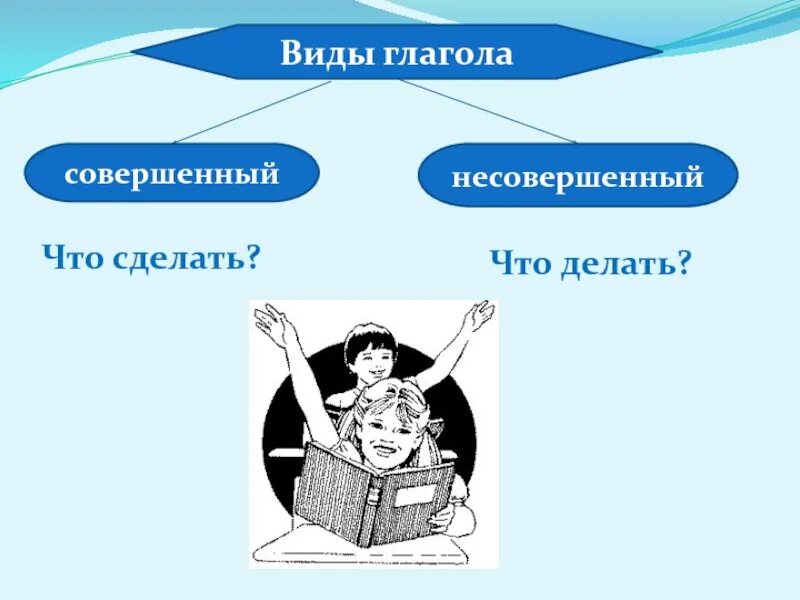 Виды глагола

совершенный

несовершенный

Что сделать?

Что делать?